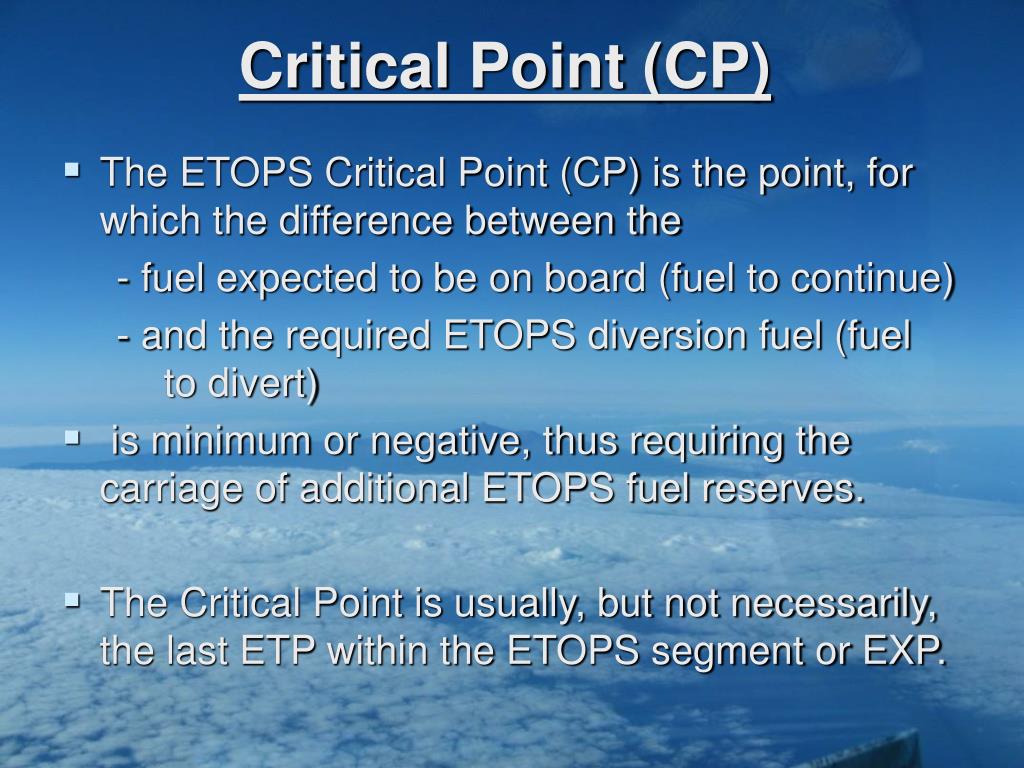 Critical Point (CP)

▪ The ETOPS Critical Point (CP) is the point, for which the difference between the

- fuel expected to be on board (fuel to continue)

- and the required ETOPS diversion fuel (fuel to divert)

▪ is minimum or negative, thus requiring the carriage of additional ETOPS fuel reserves.

▪ The Critical Point is usually, but not necessarily, the last ETP within the ETOPS segment or EXP.